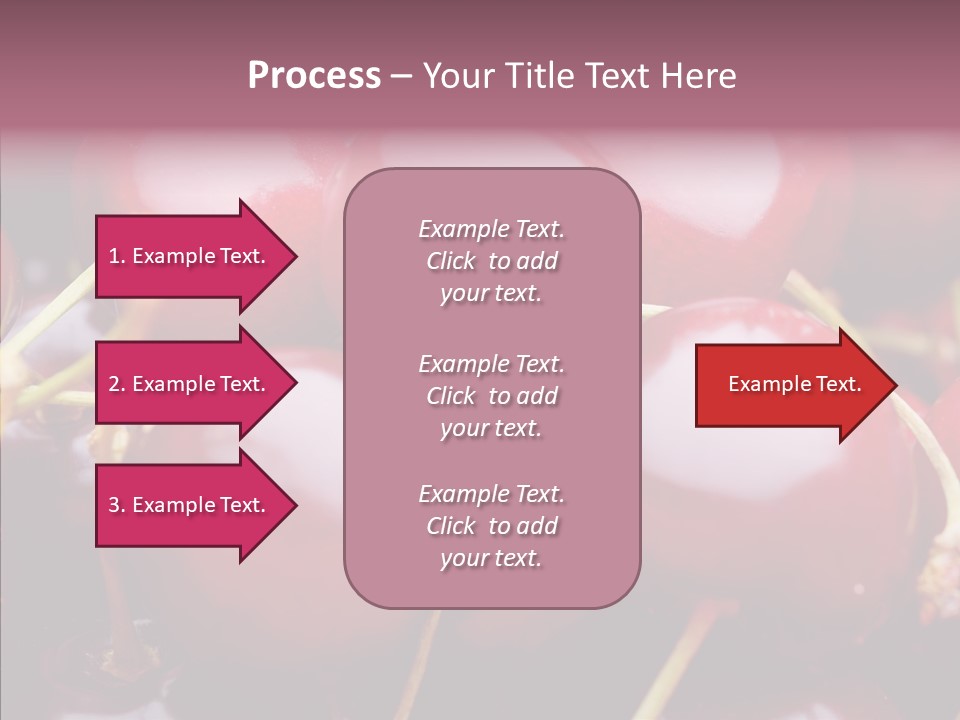 Process – Your Title Text Here

1. Example Text.

2. Example Text.

3. Example Text.

Example Text. Click to add your text.

Example Text. Click to add your text.

Example Text. Click to add your text.

Example Text.